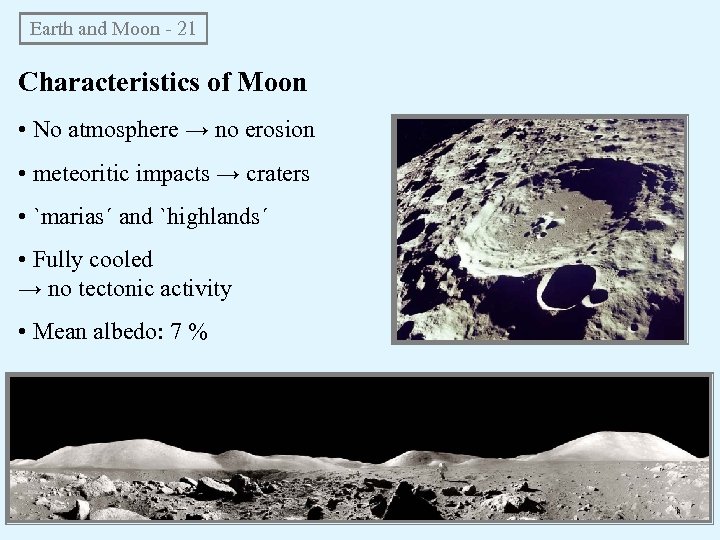 Earth and Moon - 21

Characteristics of Moon

• No atmosphere → no erosion

• meteoritic impacts → craters

• `marias´ and `highlands´

• Fully cooled
→ no tectonic activity

• Mean albedo: 7 %